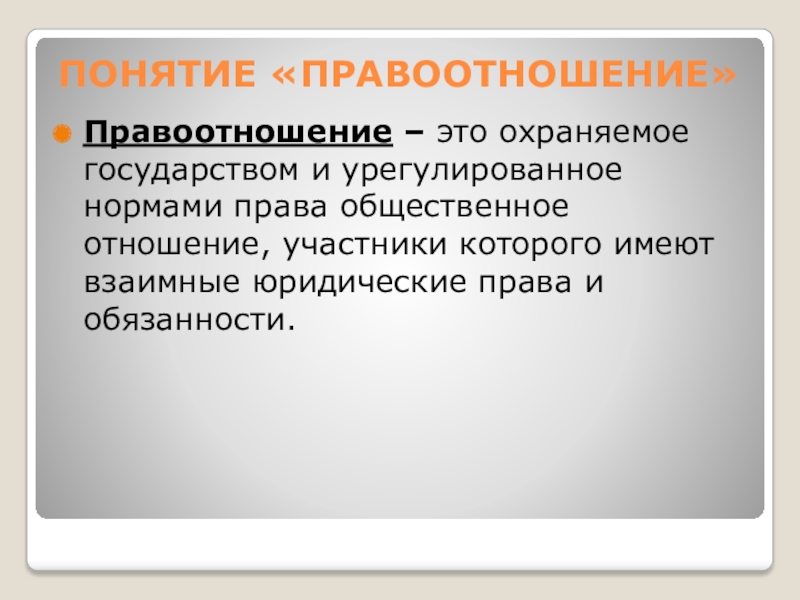 ПОНЯТИЕ «ПРАВООТНОШЕНИЕ»

Правоотношение – это охраняемое государством и урегулированное нормами права общественное отношение, участники которого имеют взаимные юридические права и обязанности.